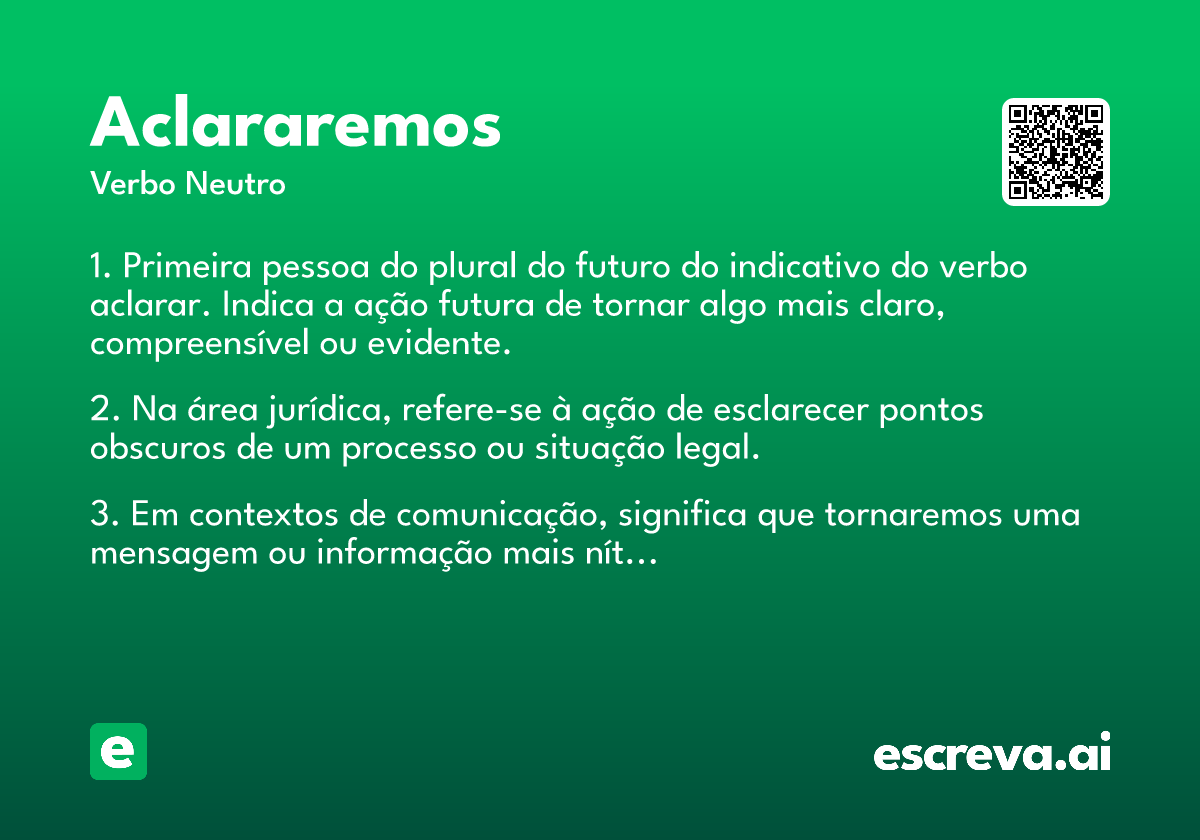 Aclararemos
Verbo Neutro

1. Primeira pessoa do plural do futuro do indicativo do verbo aclarar. Indica a ação futura de tornar algo mais claro, compreensível ou evidente.

2. Na área jurídica, refere-se à ação de esclarecer pontos obscuros de um processo ou situação legal.

3. Em contextos de comunicação, significa que tornaremos uma mensagem ou informação mais nít...

e

escreva.ai